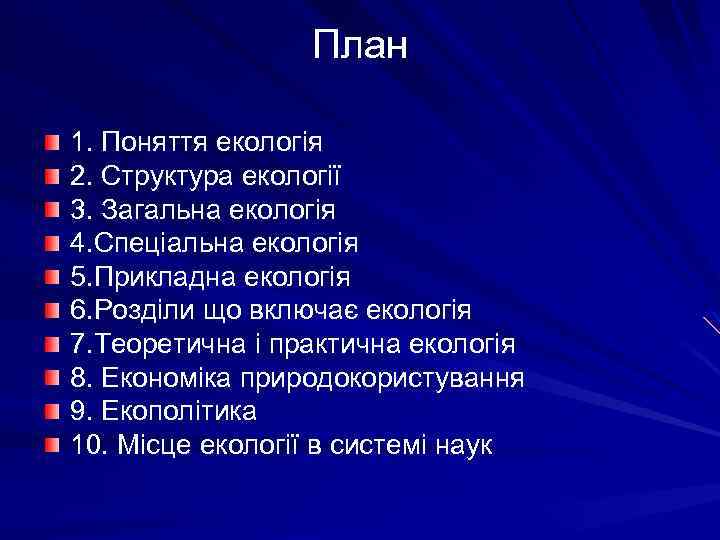 План

1. Поняття екологія
2. Структура екології
3. Загальна екологія
4.Спеціальна екологія
5.Прикладна екологія
6.Розділи що включає екологія
7.Теоретична і практична екологія
8. Економіка природокористування
9. Екополітика
10. Місце екології в системі наук